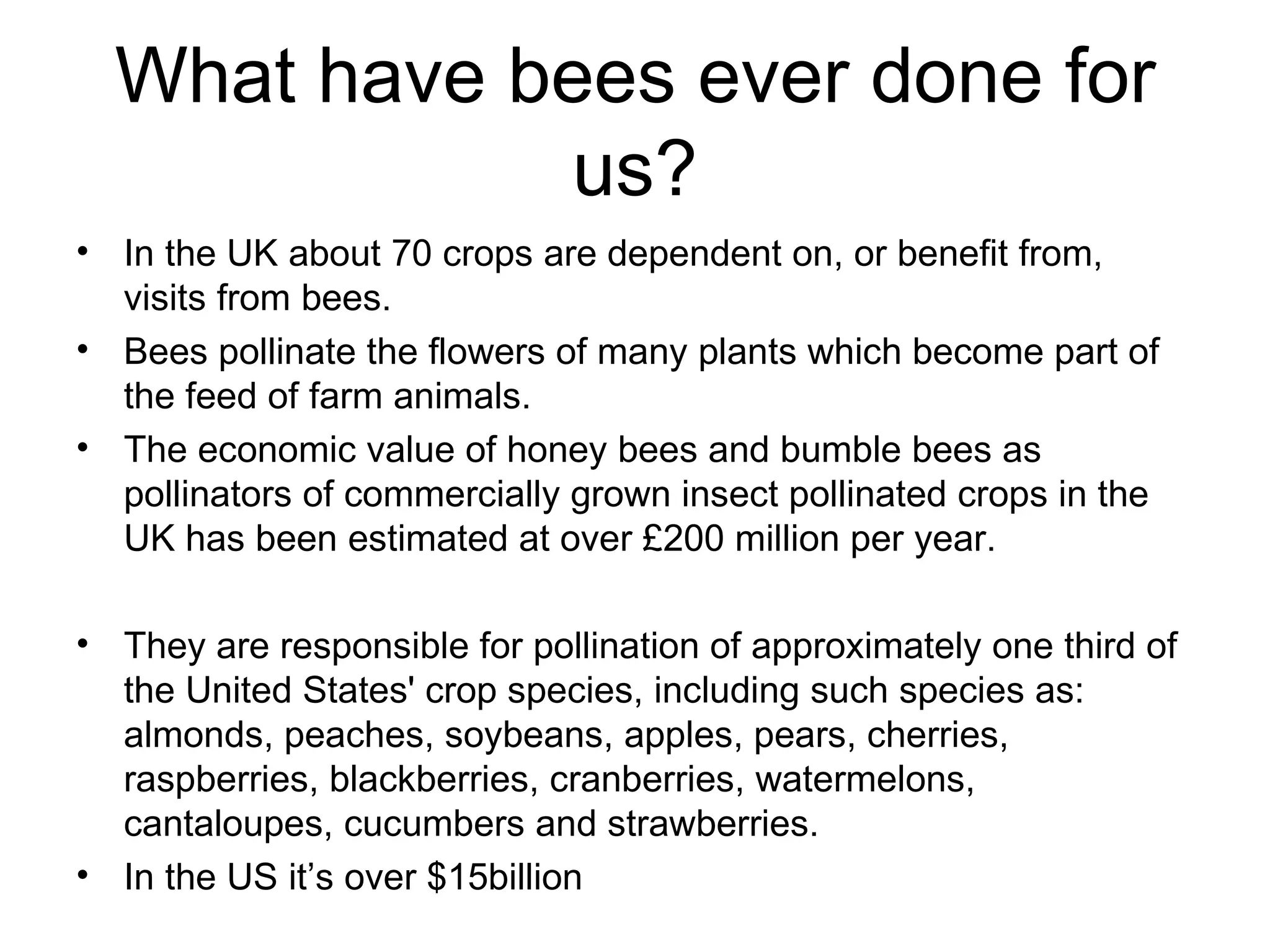 What have bees ever done for us?

• In the UK about 70 crops are dependent on, or benefit from, visits from bees.
• Bees pollinate the flowers of many plants which become part of the feed of farm animals.
• The economic value of honey bees and bumble bees as pollinators of commercially grown insect pollinated crops in the UK has been estimated at over £200 million per year.

• They are responsible for pollination of approximately one third of the United States' crop species, including such species as: almonds, peaches, soybeans, apples, pears, cherries, raspberries, blackberries, cranberries, watermelons, cantaloupes, cucumbers and strawberries.
• In the US it’s over \$15billion